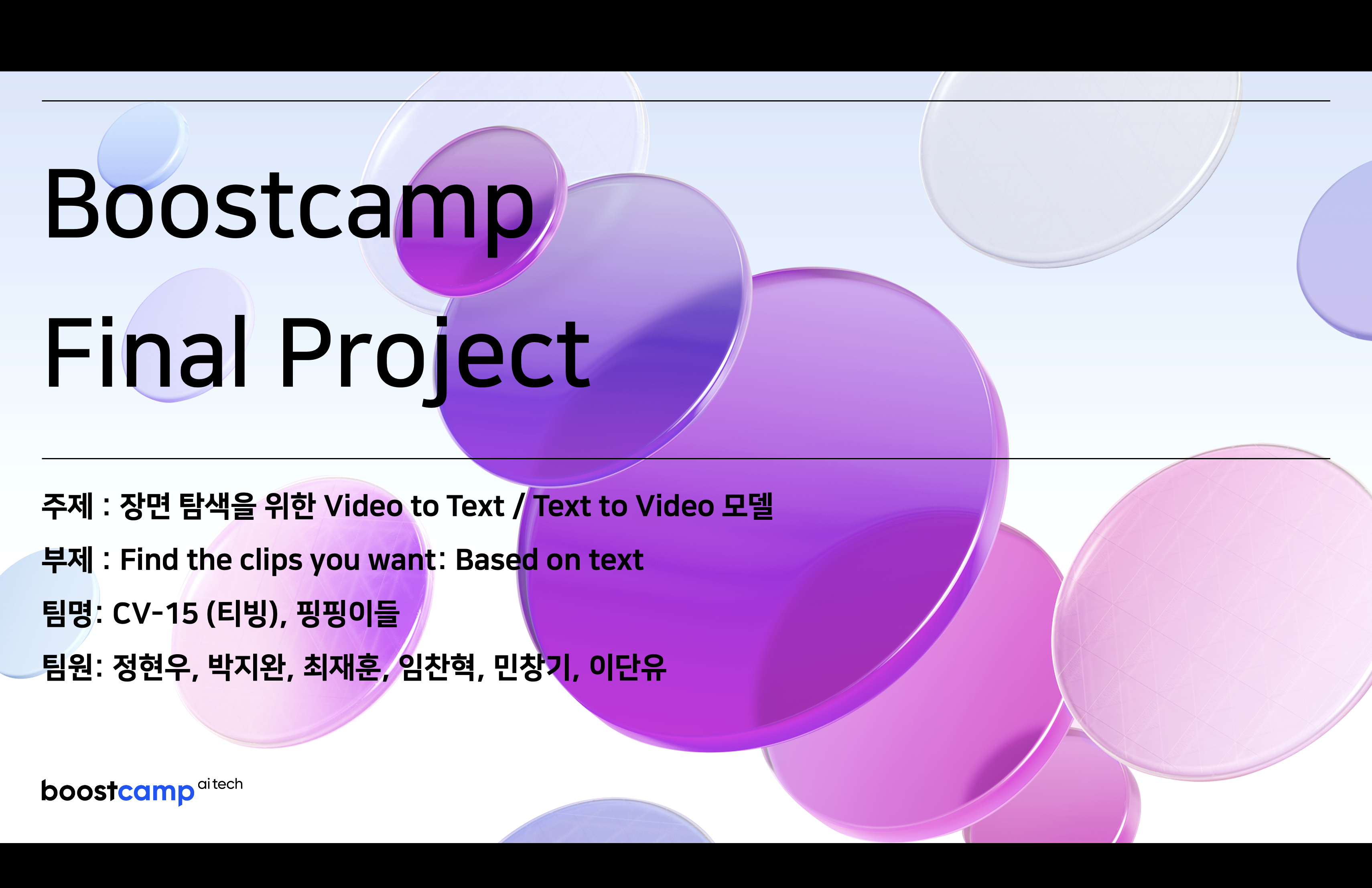 Boostcamp
Final Project

주제 : 장면 탐색을 위한 Video to Text / Text to Video 모델

부제 : Find the clips you want: Based on text

팀명: CV-15 (티빙), 핑핑이들

팀원: 정현우, 박지완, 최재훈, 임찬혁, 민창기, 이단유

boostcamp ai tech